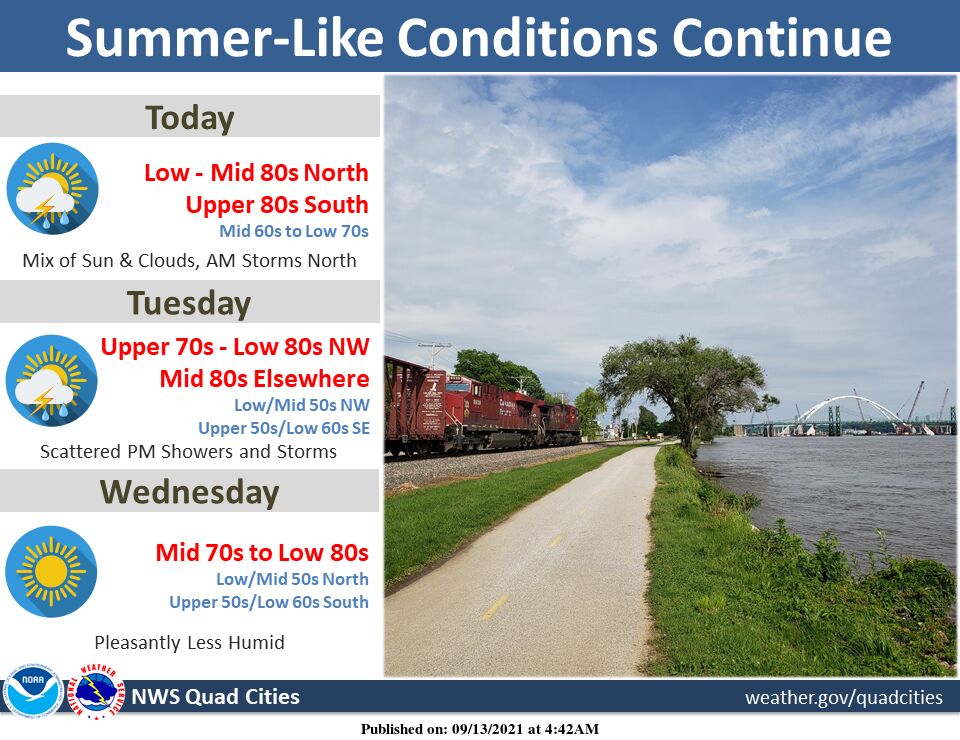 Summer-Like Conditions Continue

Today

Low - Mid 80s North
Upper 80s South
Mid 60s to Low 70s

Mix of Sun & Clouds, AM Storms North

Tuesday

Upper 70s - Low 80s NW
Mid 80s Elsewhere
Low/Mid 50s NW
Upper 50s/Low 60s SE

Scattered PM Showers and Storms

Wednesday

Mid 70s to Low 80s
Low/Mid 50s North
Upper 50s/Low 60s South

Pleasantly Less Humid

NOAA

NATIONAL WEATHER SERVICE

NWS Quad Cities

weather.gov/quadcities

Published on: 09/13/2021 at 4:42AM